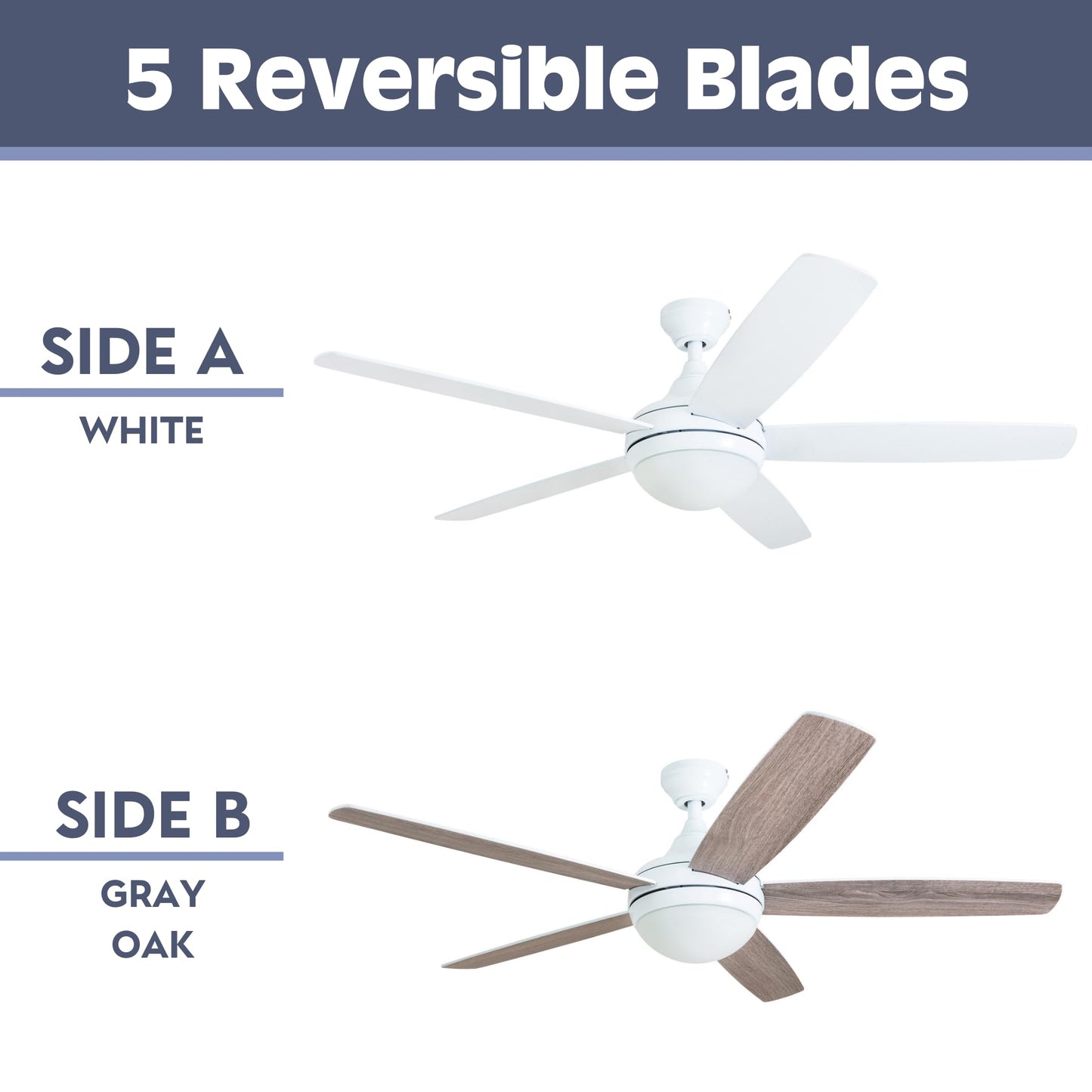 5 Reversible Blades

SIDE A

WHITE

SIDE B

GRAY OAK